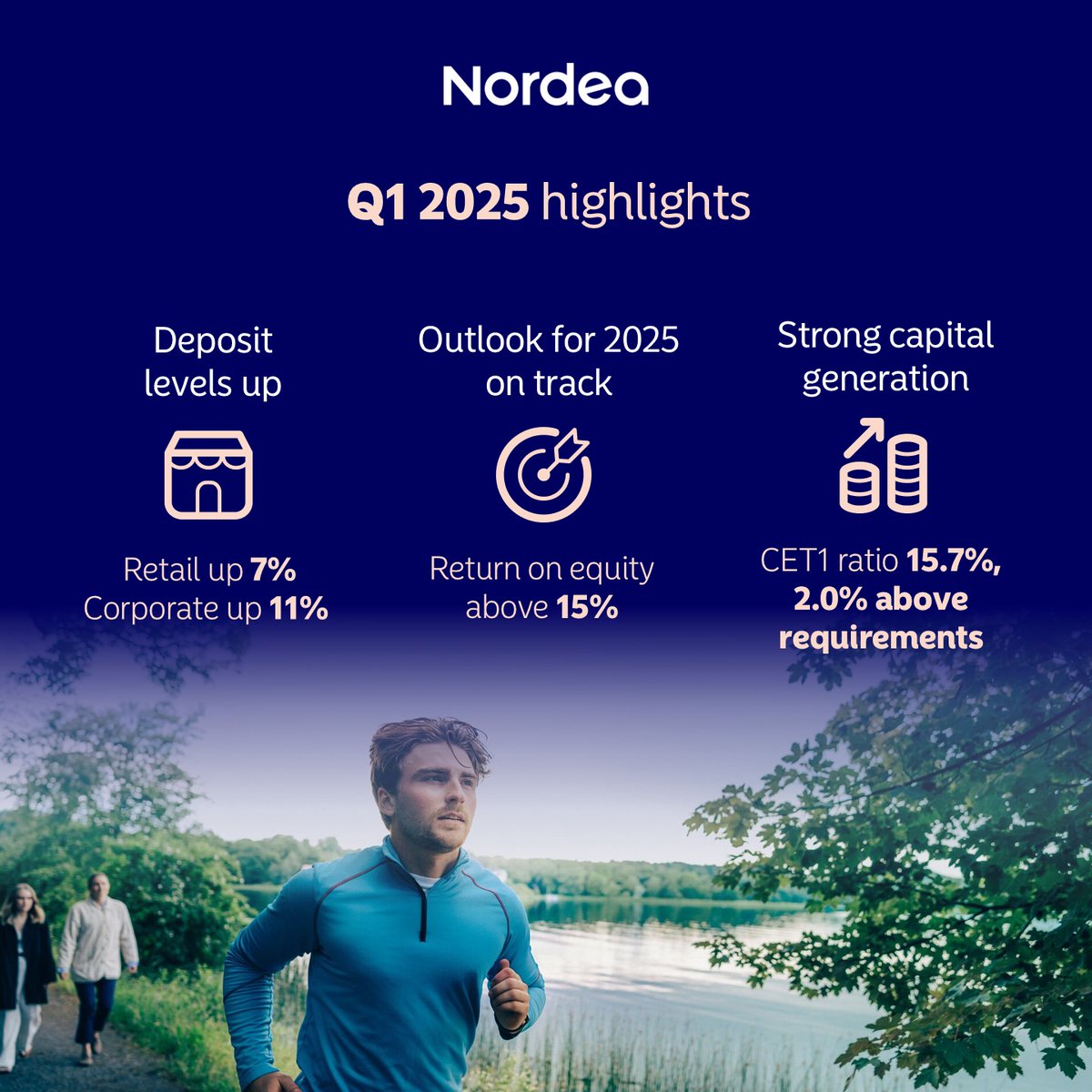 Nordea

Q1 2025 highlights

Deposit levels up

Retail up 7%
Corporate up 11%

Outlook for 2025 on track

Return on equity above 15%

Strong capital generation

CET1 ratio 15.7%, 2.0% above requirements